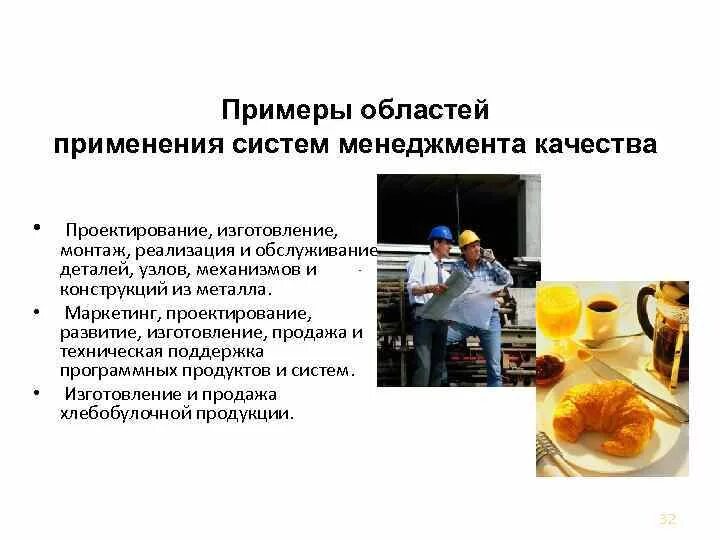 Примеры областей применения систем менеджмента качества

• Проектирование, изготовление, монтаж, реализация и обслуживание деталей, узлов, механизмов и конструкций из металла.

• Маркетинг, проектирование, развитие, изготовление, продажа и техническая поддержка программных продуктов и систем.

• Изготовление и продажа хлебобулочной продукции.

32